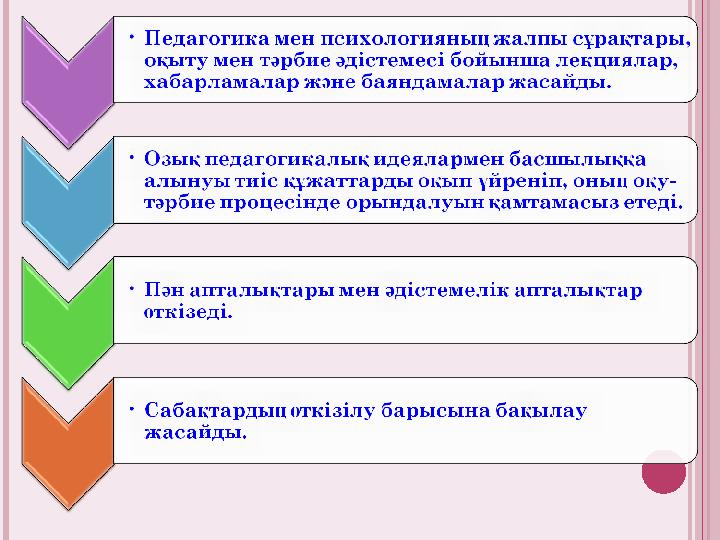 • Педагогика мен психологияның жалпы сұрақтары, оқыту мен тәрбие әдістемесі бойынша лекциялар, хабарламалар және баяндамалар жасайды.

• Озық педагогикалық идеялармен басшылыққа алынуы тиіс құжаттарды оқып үйреніп, оның оқу-тәрбие процесінде орындалуын қамтамасыз етеді.

• Пән апталықтары мен әдістемелік апталықтар өткізеді.

• Сабақтардың өткізілу барысына бақылау жасайды.